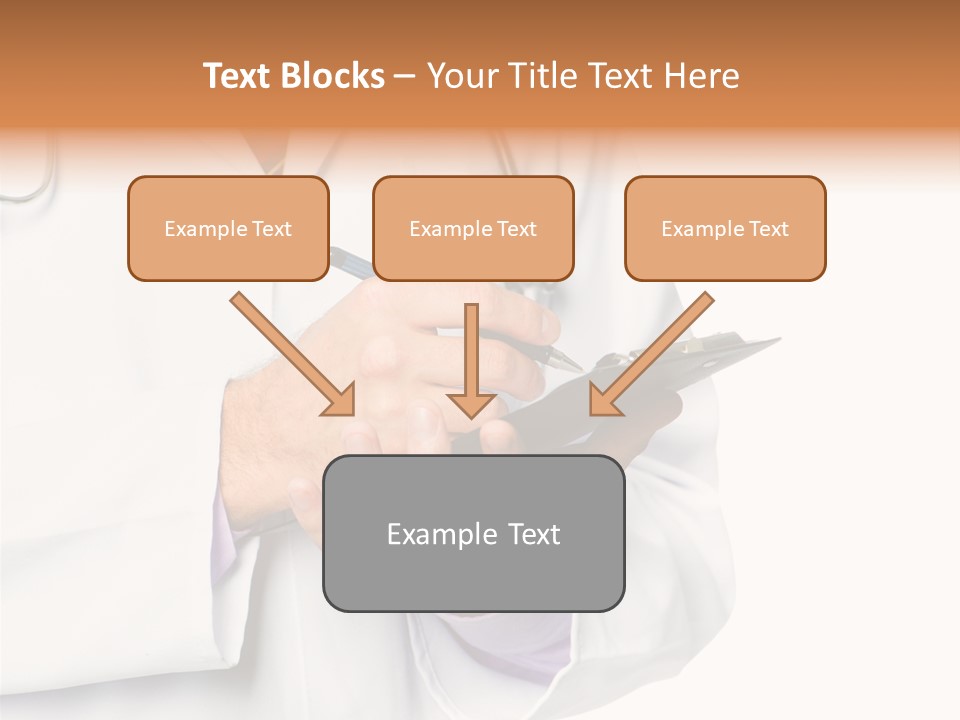 Text Blocks – Your Title Text Here

Example Text

Example Text

Example Text

Example Text